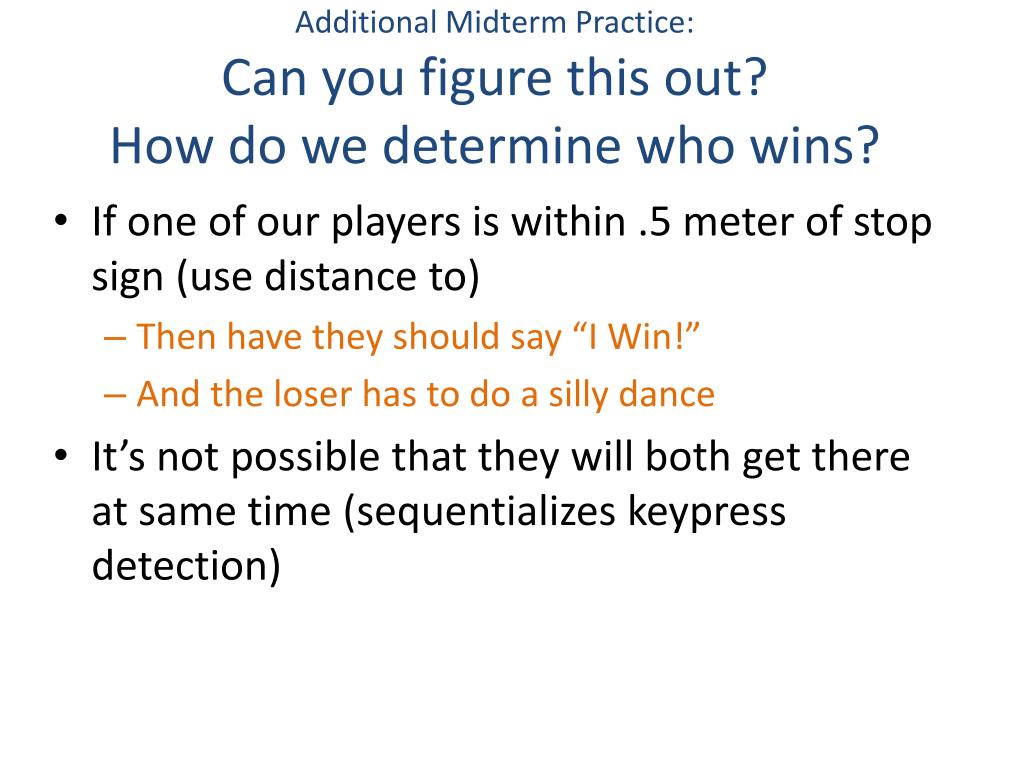 Additional Midterm Practice:
Can you figure this out?
How do we determine who wins?

• If one of our players is within .5 meter of stop sign (use distance to)
 – Then have they should say “I Win!”
 – And the loser has to do a silly dance
• It’s not possible that they will both get there at same time (sequentializes keypress detection)